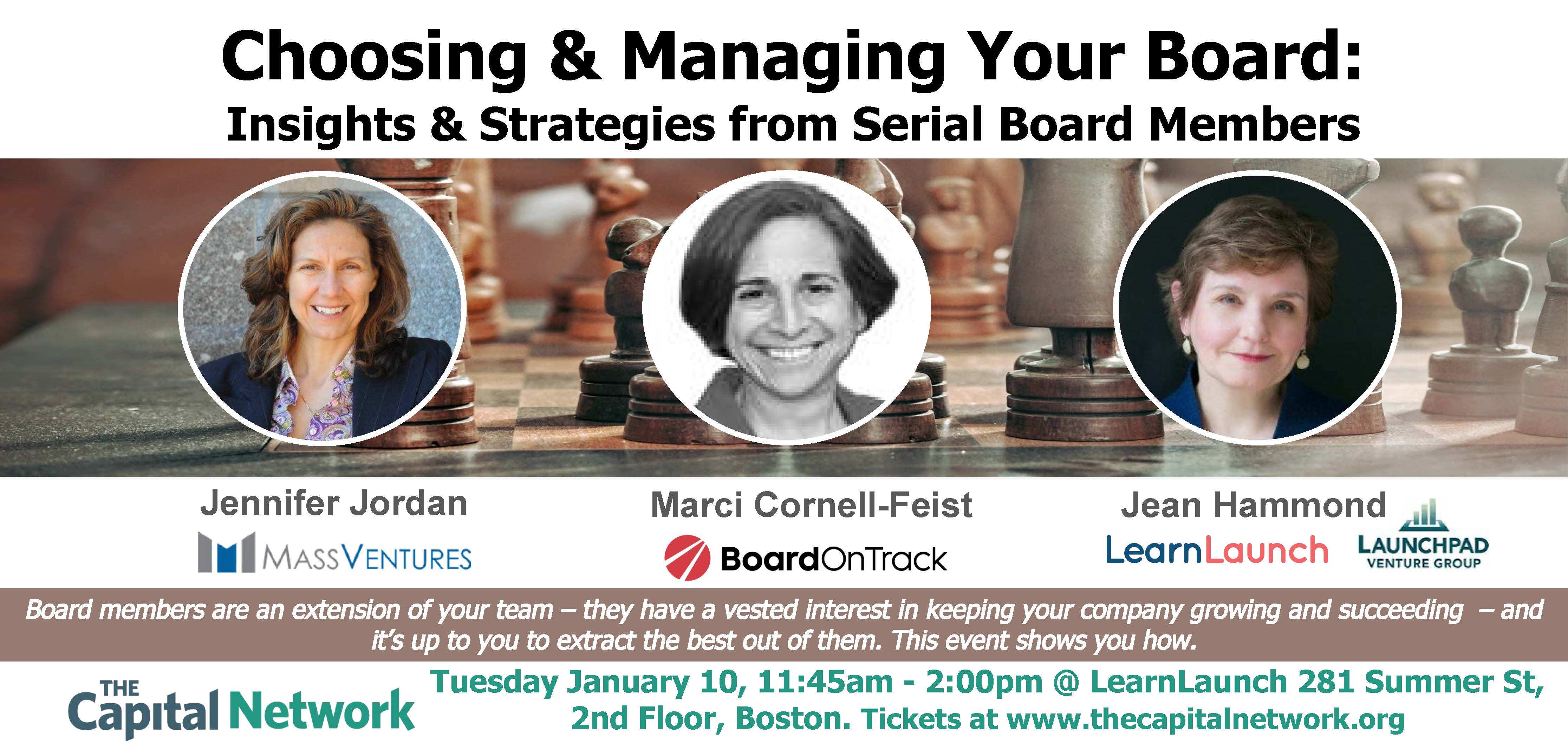 Choosing & Managing Your Board:
Insights & Strategies from Serial Board Members

Jennifer Jordan
MASSVENTURES

Marci Cornell-Feist
BoardOnTrack

Jean Hammond
LearnLaunch
LAUNCHPAD VENTURE GROUP

Board members are an extension of your team – they have a vested interest in keeping your company growing and succeeding – and it's up to you to extract the best out of them. This event shows you how.

THE Capital Network

Tuesday January 10, 11:45am - 2:00pm @ LearnLaunch 281 Summer St, 2nd Floor, Boston. Tickets at www.thecapitalnetwork.org